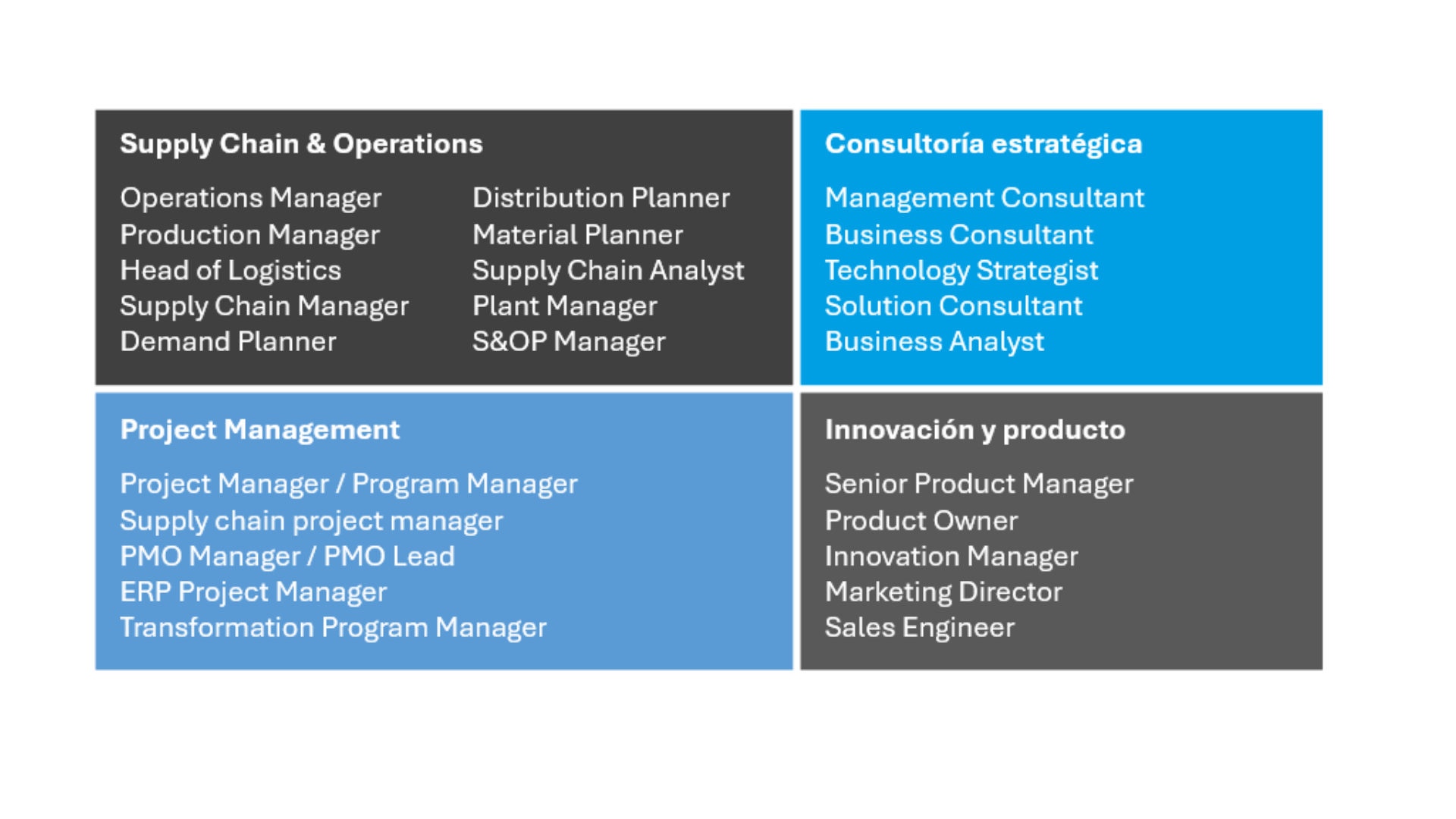 Supply Chain & Operations

Operations Manager
Production Manager
Head of Logistics
Supply Chain Manager
Demand Planner

Distribution Planner
Material Planner
Supply Chain Analyst
Plant Manager
S&OP Manager

Consultoría estratégica

Management Consultant
Business Consultant
Technology Strategist
Solution Consultant
Business Analyst

Project Management

Project Manager / Program Manager
Supply chain project manager
PMO Manager / PMO Lead
ERP Project Manager
Transformation Program Manager

Innovación y producto

Senior Product Manager
Product Owner
Innovation Manager
Marketing Director
Sales Engineer